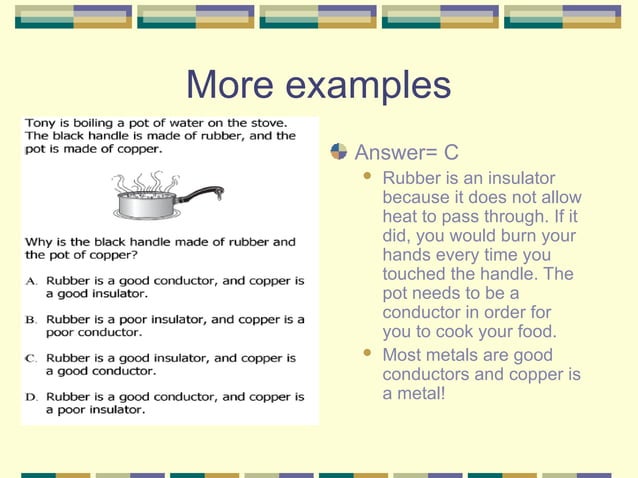 More examples

Tony is boiling a pot of water on the stove. The black handle is made of rubber, and the pot is made of copper.

Why is the black handle made of rubber and the pot of copper?

A. Rubber is a good conductor, and copper is a good insulator.

B. Rubber is a poor insulator, and copper is a poor conductor.

C. Rubber is a good insulator, and copper is a good conductor.

D. Rubber is a good conductor, and copper is a poor insulator.

Answer= C

Rubber is an insulator because it does not allow heat to pass through. If it did, you would burn your hands every time you touched the handle. The pot needs to be a conductor in order for you to cook your food.

Most metals are good conductors and copper is a metal!